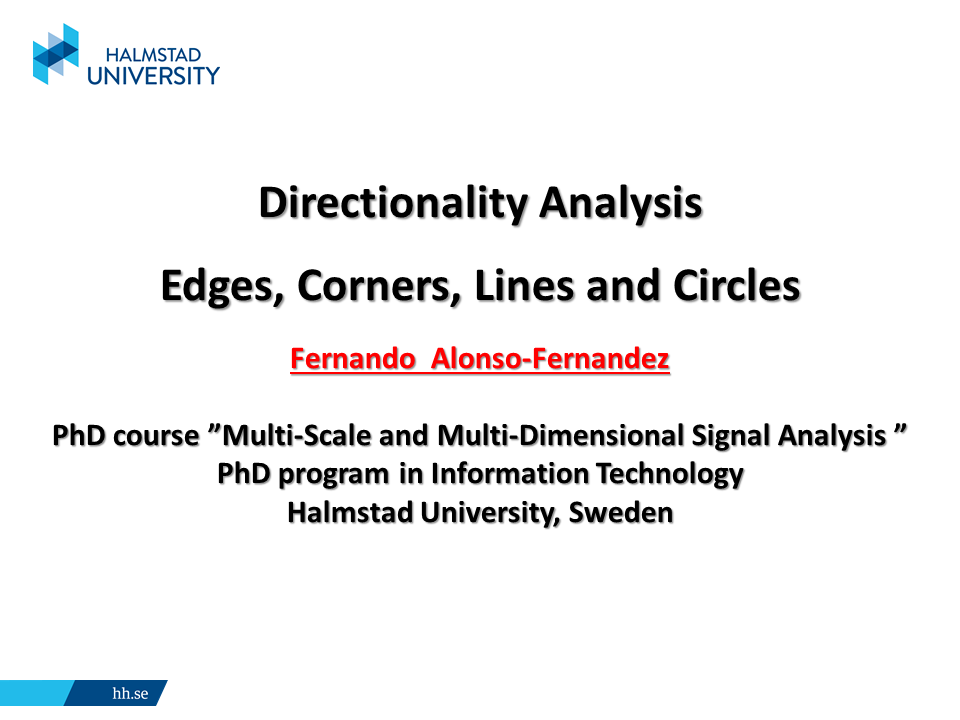 HALMSTAD
UNIVERSITY

Directionality Analysis

Edges, Corners, Lines and Circles

Fernando Alonso-Fernandez

PhD course ”Multi-Scale and Multi-Dimensional Signal Analysis ”
PhD program in Information Technology
Halmstad University, Sweden

hh.se